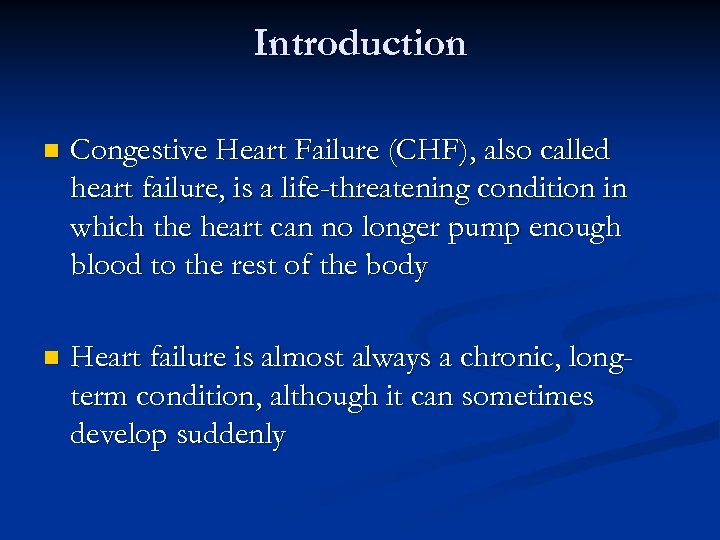 Introduction

- Congestive Heart Failure (CHF), also called heart failure, is a life-threatening condition in which the heart can no longer pump enough blood to the rest of the body

- Heart failure is almost always a chronic, long-term condition, although it can sometimes develop suddenly